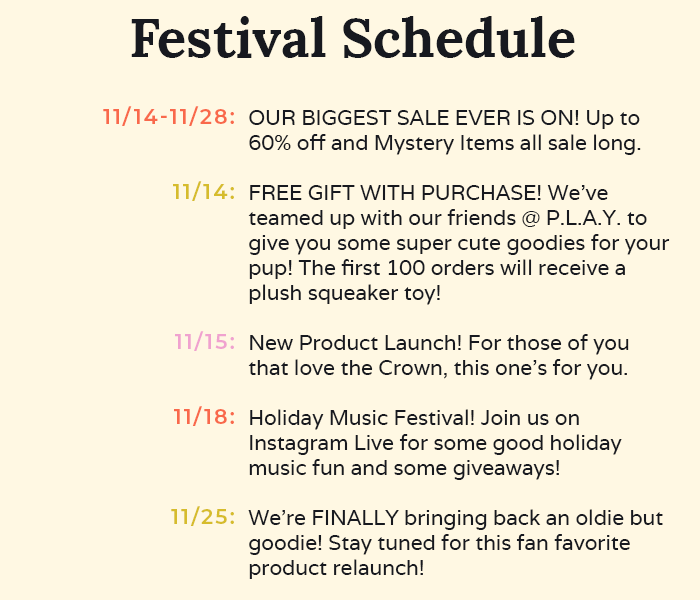 Festival Schedule

11/14-11/28: OUR BIGGEST SALE EVER IS ON! Up to 60% off and Mystery Items all sale long.

11/14: FREE GIFT WITH PURCHASE! We've teamed up with our friends @ P.L.A.Y. to give you some super cute goodies for your pup! The first 100 orders will receive a plush squeaker toy!

11/15: New Product Launch! For those of you that love the Crown, this one's for you.

11/18: Holiday Music Festival! Join us on Instagram Live for some good holiday music fun and some giveaways!

11/25: We're FINALLY bringing back an oldie but goodie! Stay tuned for this fan favorite product relaunch!